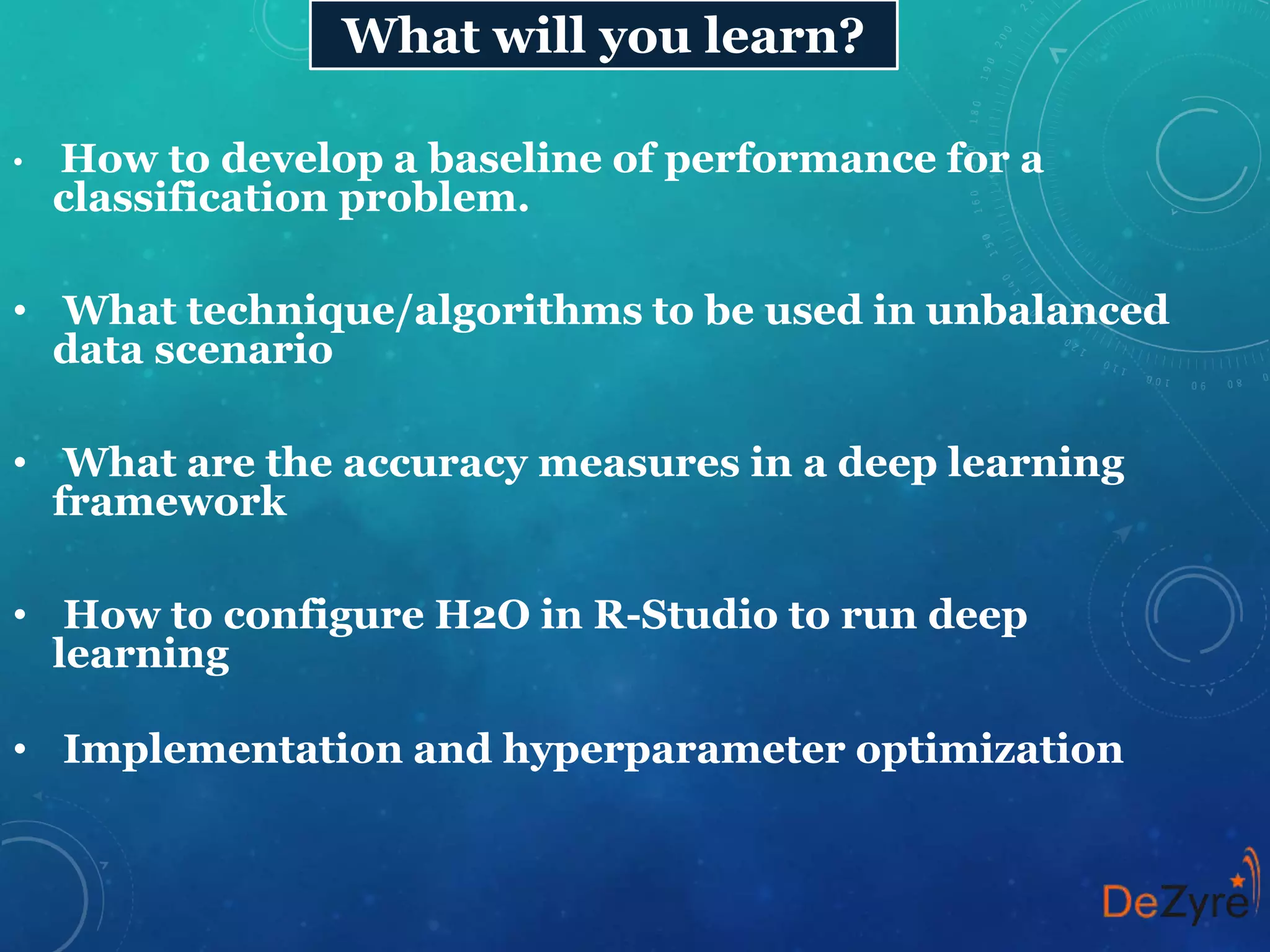 What will you learn?

• How to develop a baseline of performance for a classification problem.

• What technique/algorithms to be used in unbalanced data scenario

• What are the accuracy measures in a deep learning framework

• How to configure H2O in R-Studio to run deep learning

• Implementation and hyperparameter optimization

DeZyre